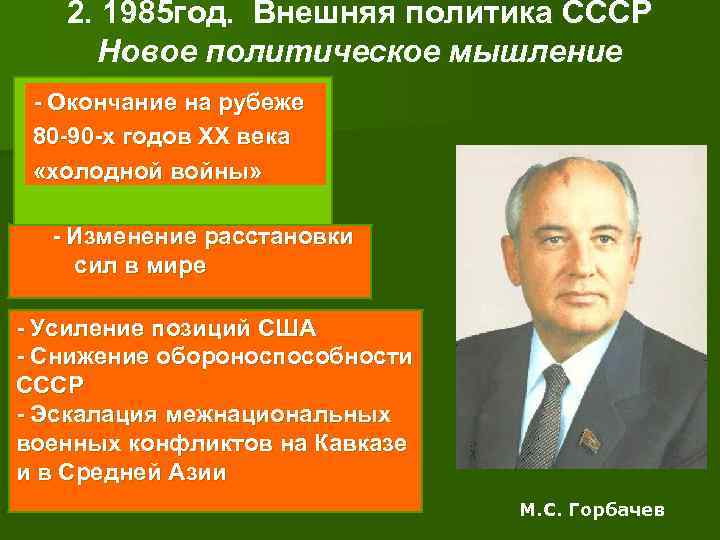 2. 1985год. Внешняя политика СССР
Новое политическое мышление

- Окончание на рубеже 80-90-х годов XX века «холодной войны»

- Изменение расстановки сил в мире

- Усиление позиций США
- Снижение обороноспособности СССР
- Эскалация межнациональных военных конфликтов на Кавказе и в Средней Азии

М.С. Горбачев